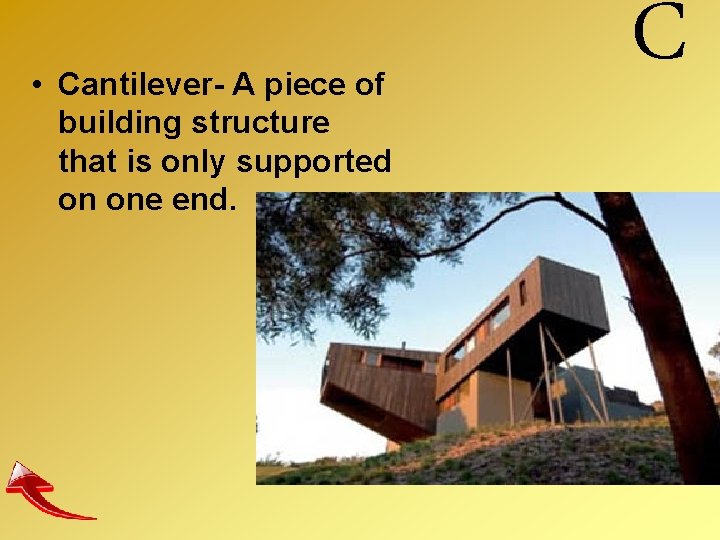 C

• Cantilever- A piece of building structure that is only supported on one end.